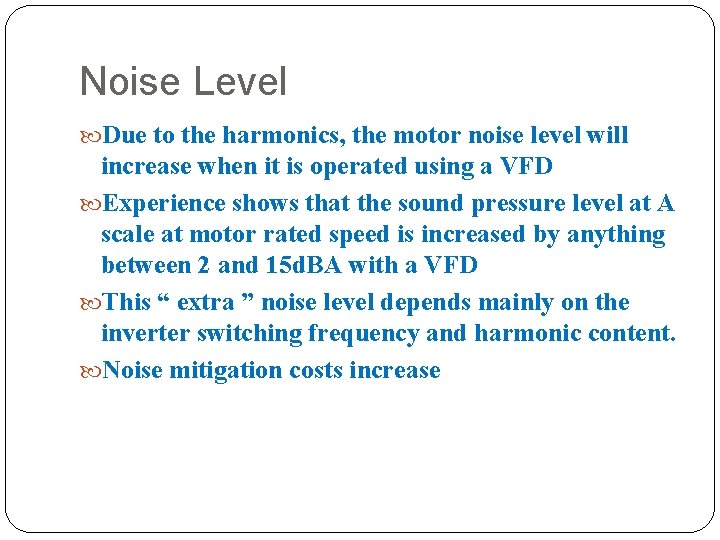 Noise Level

Due to the harmonics, the motor noise level will increase when it is operated using a VFD

Experience shows that the sound pressure level at A scale at motor rated speed is increased by anything between 2 and 15dBA with a VFD

This “ extra ” noise level depends mainly on the inverter switching frequency and harmonic content.

Noise mitigation costs increase